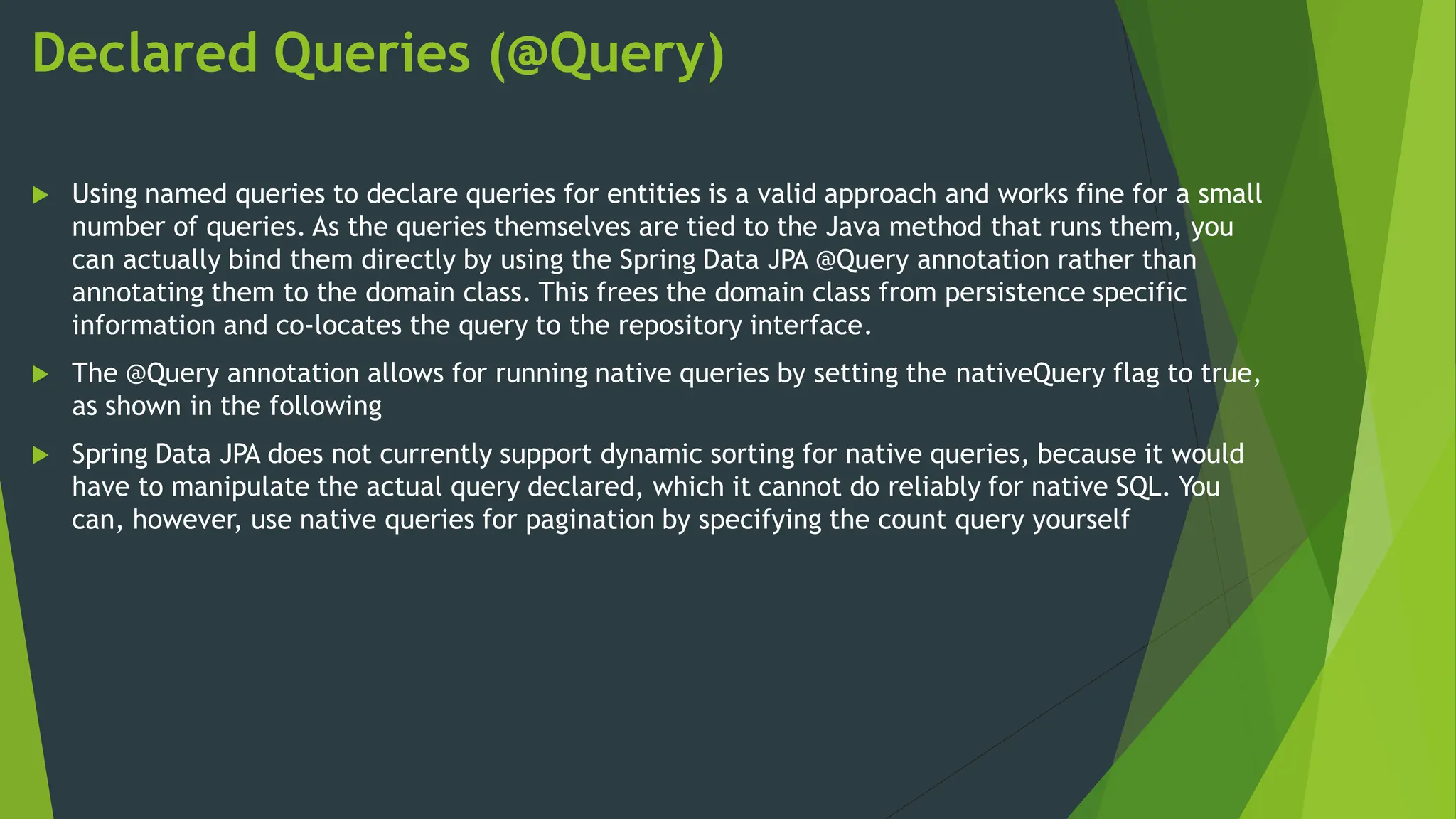 Declared Queries (@Query)

Using named queries to declare queries for entities is a valid approach and works fine for a small number of queries. As the queries themselves are tied to the Java method that runs them, you can actually bind them directly by using the Spring Data JPA @Query annotation rather than annotating them to the domain class. This frees the domain class from persistence specific information and co-locates the query to the repository interface.

The @Query annotation allows for running native queries by setting the nativeQuery flag to true, as shown in the following

Spring Data JPA does not currently support dynamic sorting for native queries, because it would have to manipulate the actual query declared, which it cannot do reliably for native SQL. You can, however, use native queries for pagination by specifying the count query yourself